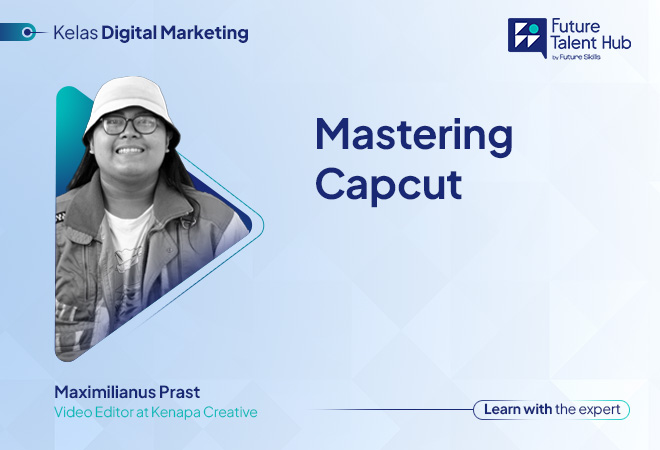 Kelas Digital Marketing

Future Talent Hub
by Future Skills

Mastering Capcut

Maximilianus Prast
Video Editor at Kenapa Creative

Learn with the expert